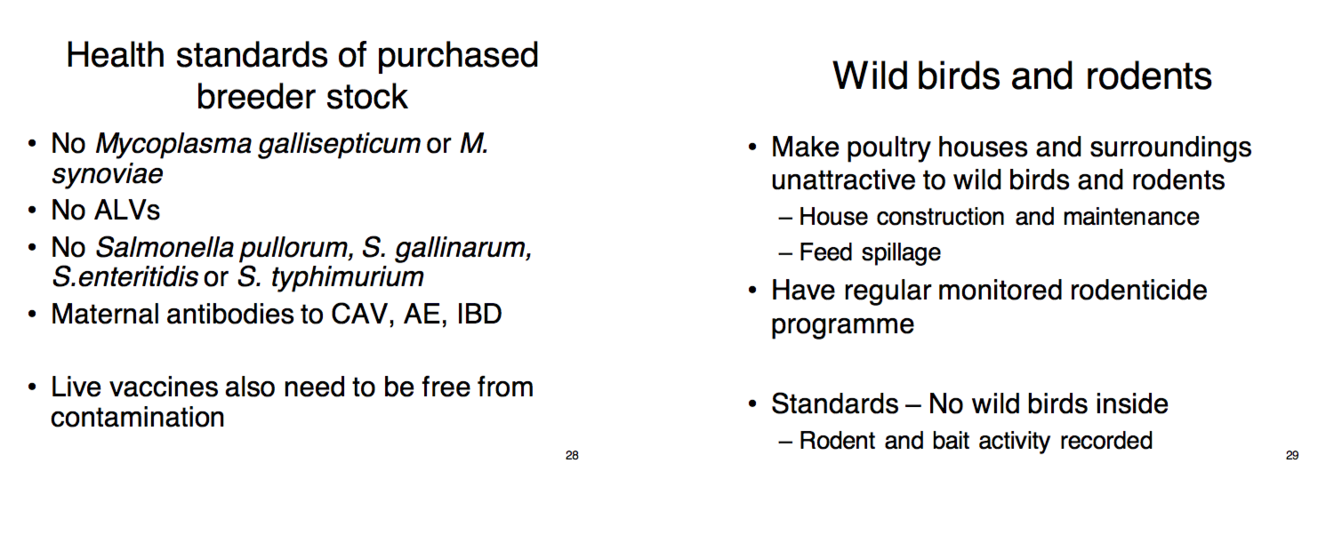 Health standards of purchased breeder stock

• No Mycoplasma gallisepticum or M. synoviae
• No ALVs
• No Salmonella pullorum, S. gallinarum, S.enteritidis or S. typhimurium
• Maternal antibodies to CAV, AE, IBD

• Live vaccines also need to be free from contamination

28

Wild birds and rodents

• Make poultry houses and surroundings unattractive to wild birds and rodents
– House construction and maintenance
– Feed spillage
• Have regular monitored rodenticide programme

• Standards – No wild birds inside
– Rodent and bait activity recorded

29